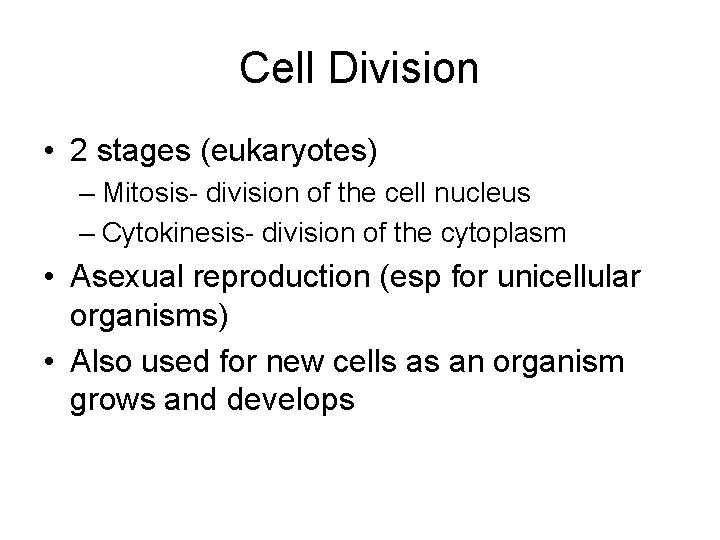 Cell Division

• 2 stages (eukaryotes)
– Mitosis- division of the cell nucleus
– Cytokinesis- division of the cytoplasm
• Asexual reproduction (esp for unicellular organisms)
• Also used for new cells as an organism grows and develops